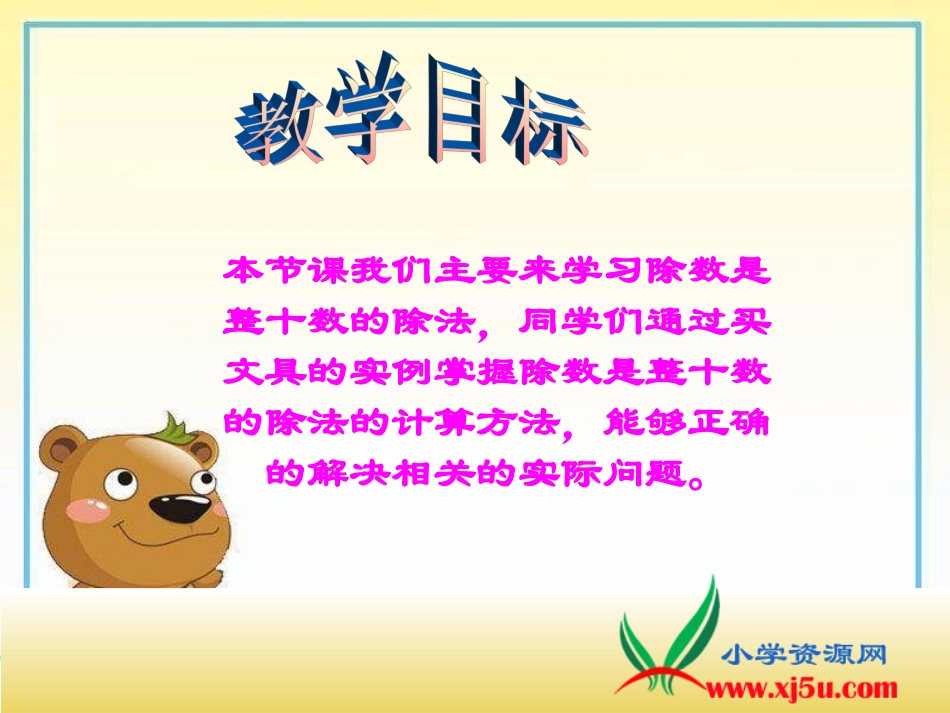 教学目标

本节课我们主要来学习除数是整十数的除法，同学们通过买文具的实例掌握除数是整十数的除法的计算方法，能够正确的解决相关的实际问题。

小学资源网
www.xj5u.com